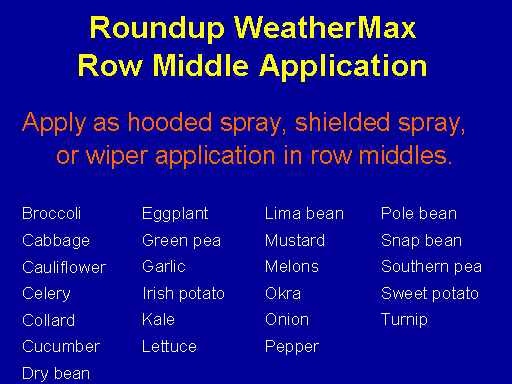 Roundup WeatherMax
Row Middle Application

Apply as hooded spray, shielded spray, or wiper application in row middles.

Broccoli
Cabbage
Cauliflower
Celery
Collard
Cucumber
Dry bean

Eggplant
Green pea
Garlic
Irish potato
Kale
Lettuce

Lima bean
Mustard
Melons
Okra
Onion
Pepper

Pole bean
Snap bean
Southern pea
Sweet potato
Turnip